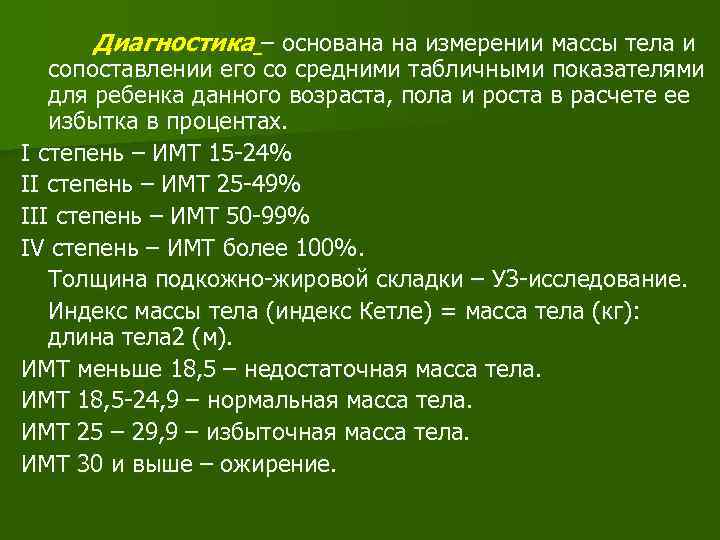 Диагностика – основана на измерении массы тела и сопоставлении его со средними табличными показателями для ребенка данного возраста, пола и роста в расчете ее избытка в процентах.

I степень – ИМТ 15-24%

II степень – ИМТ 25-49%

III степень – ИМТ 50-99%

IV степень – ИМТ более 100%.

Толщина подкожно-жировой складки – УЗ-исследование.

Индекс массы тела (индекс Кетле) = масса тела (кг): длина тела2 (м).

ИМТ меньше 18,5 – недостаточная масса тела.

ИМТ 18,5-24,9 – нормальная масса тела.

ИМТ 25 – 29,9 – избыточная масса тела.

ИМТ 30 и выше – ожирение.